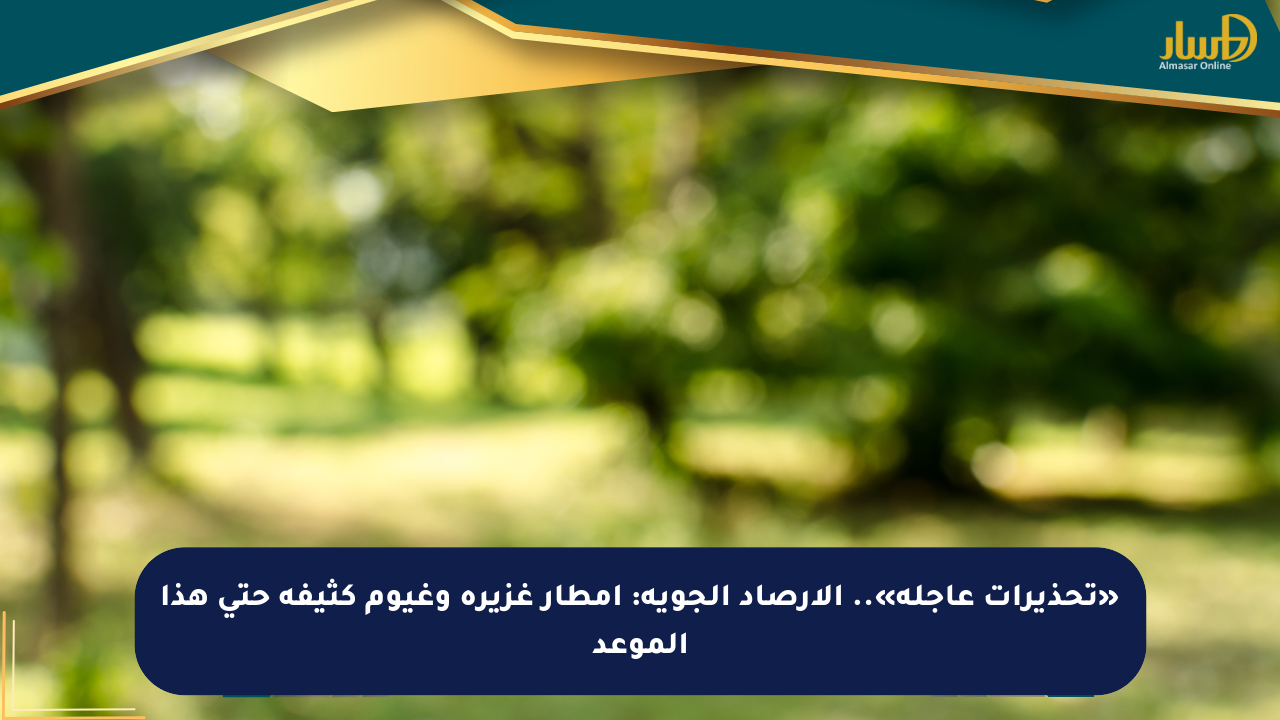 المسار
Almasar Online

«تحذيرات عاجله».. الارصاد الجويه: امطار غزيره وغيوم كثيفه حتي هذا الموعد